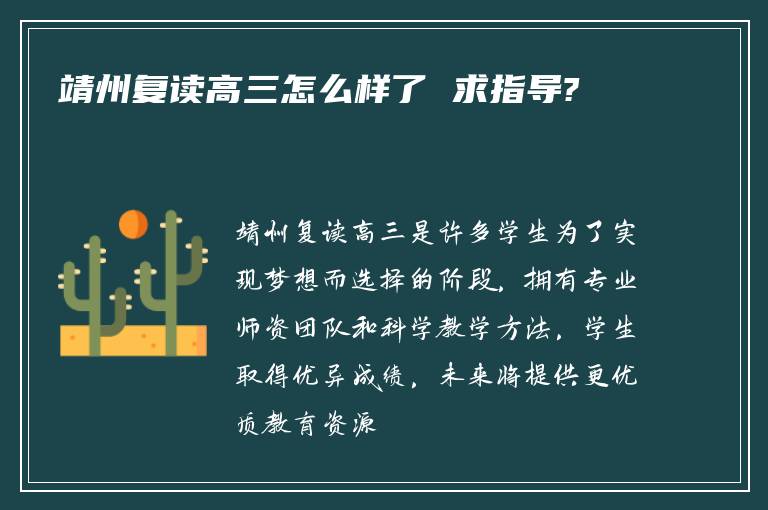 靖州复读高三怎么样了 求指导?

靖州复读高三是许多学生为了实现梦想而选择的阶段，拥有专业师资团队和科学教学方法，学生取得优异成绩，未来将提供更优质教育资源